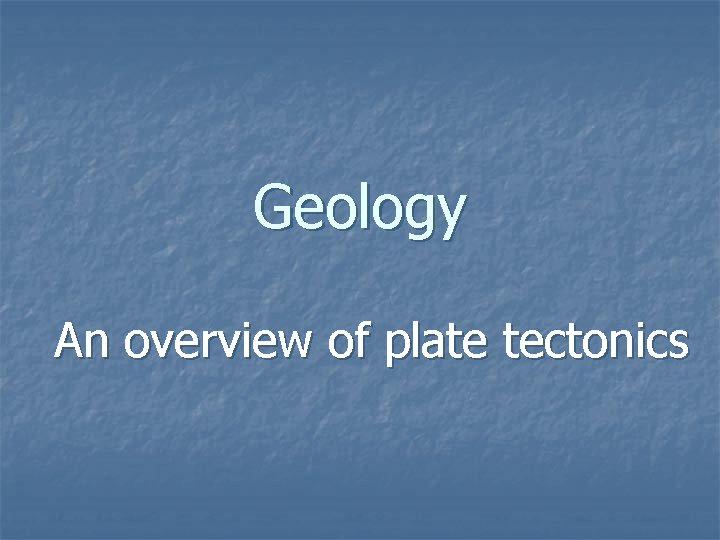 Geology

An overview of plate tectonics